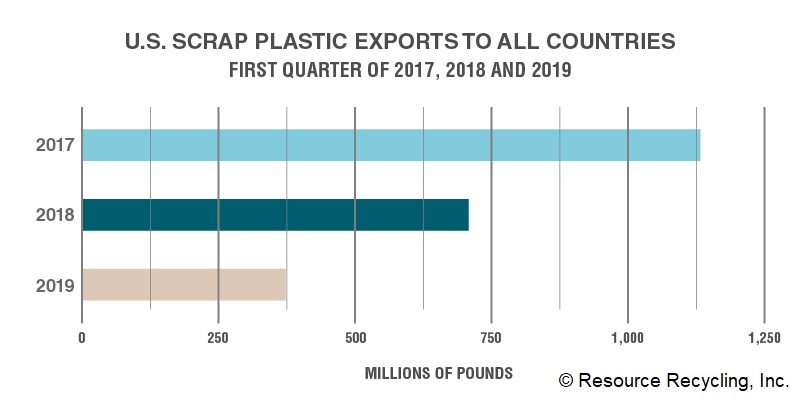 U.S. SCRAP PLASTIC EXPORTS TO ALL COUNTRIES
FIRST QUARTER OF 2017, 2018 AND 2019

2017

2018

2019

0
250
500
750
1,000
1,250

MILLIONS OF POUNDS

© Resource Recycling, Inc.